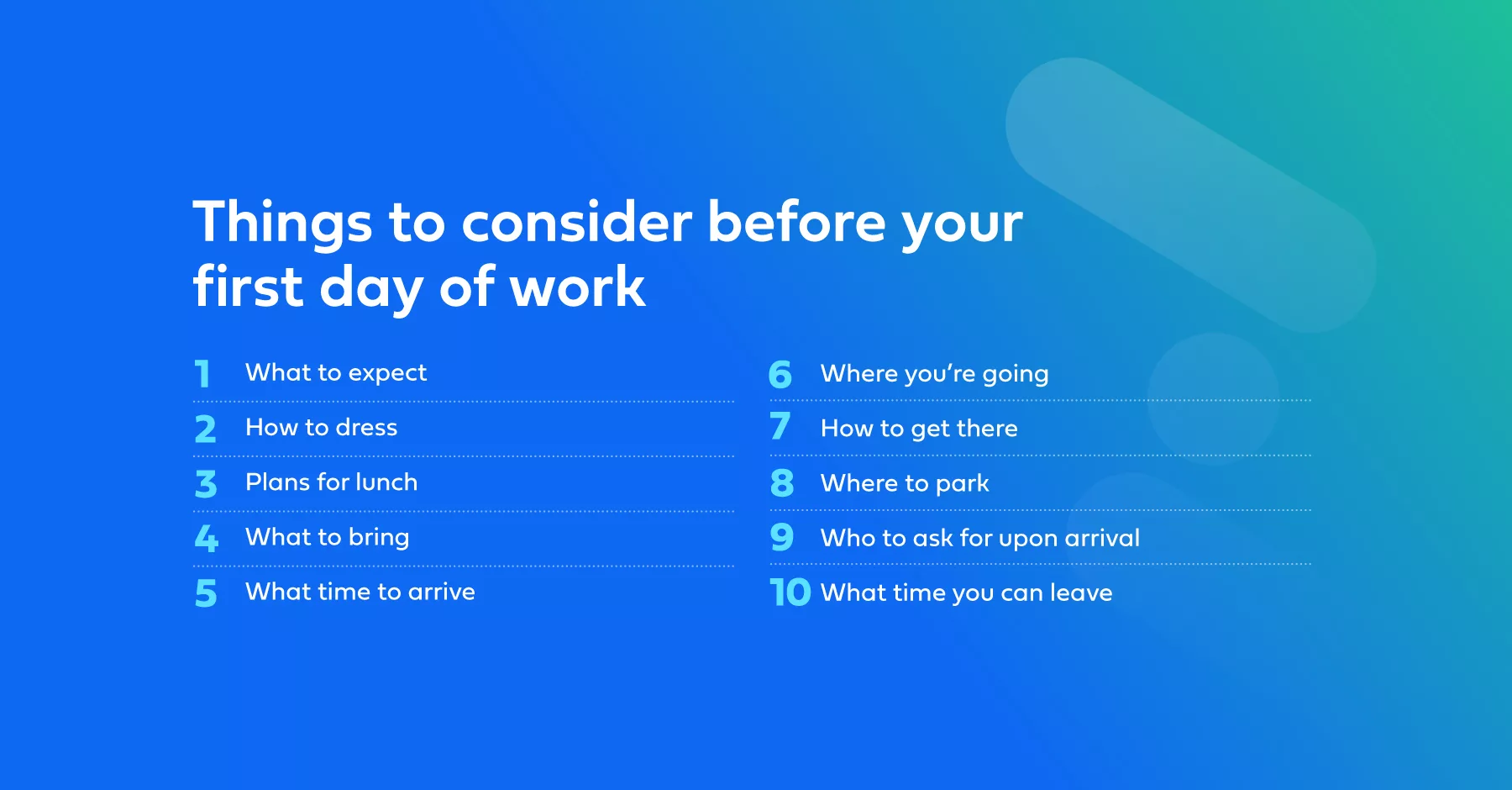 Things to consider before your first day of work

1 What to expect

2 How to dress

3 Plans for lunch

4 What to bring

5 What time to arrive

6 Where you're going

7 How to get there

8 Where to park

9 Who to ask for upon arrival

10 What time you can leave